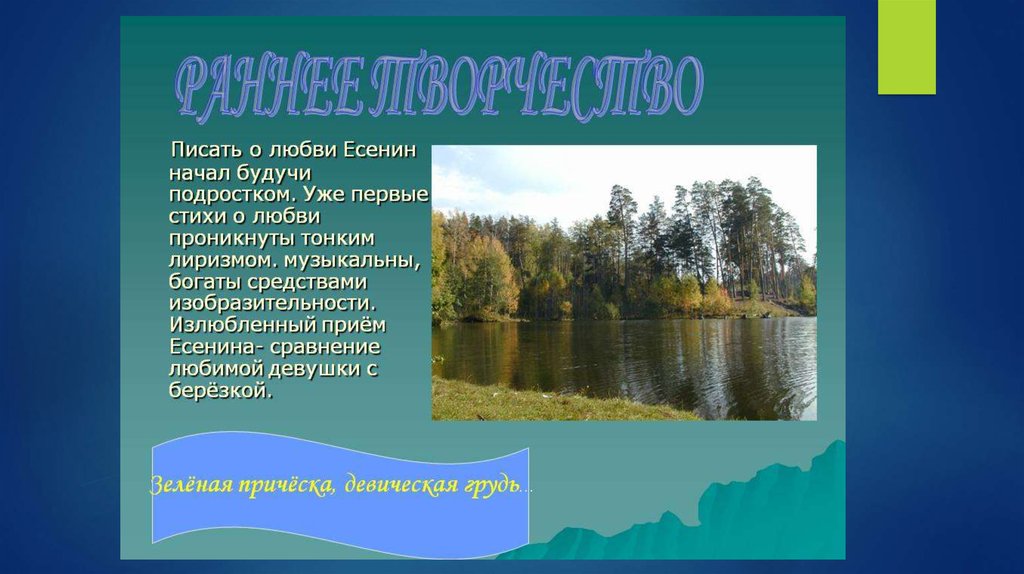 РАННЕЕ ТВОРЧЕСТВО

Писать о любви Есенин начал будучи подростком. Уже первые стихи о любви проникнуты тонким лиризмом. музыкальны, богаты средствами изобразительности. Излюбленный приём Есенина- сравнение любимой девушки с берёзкой.

Зелёная причёска, девическая грудь...